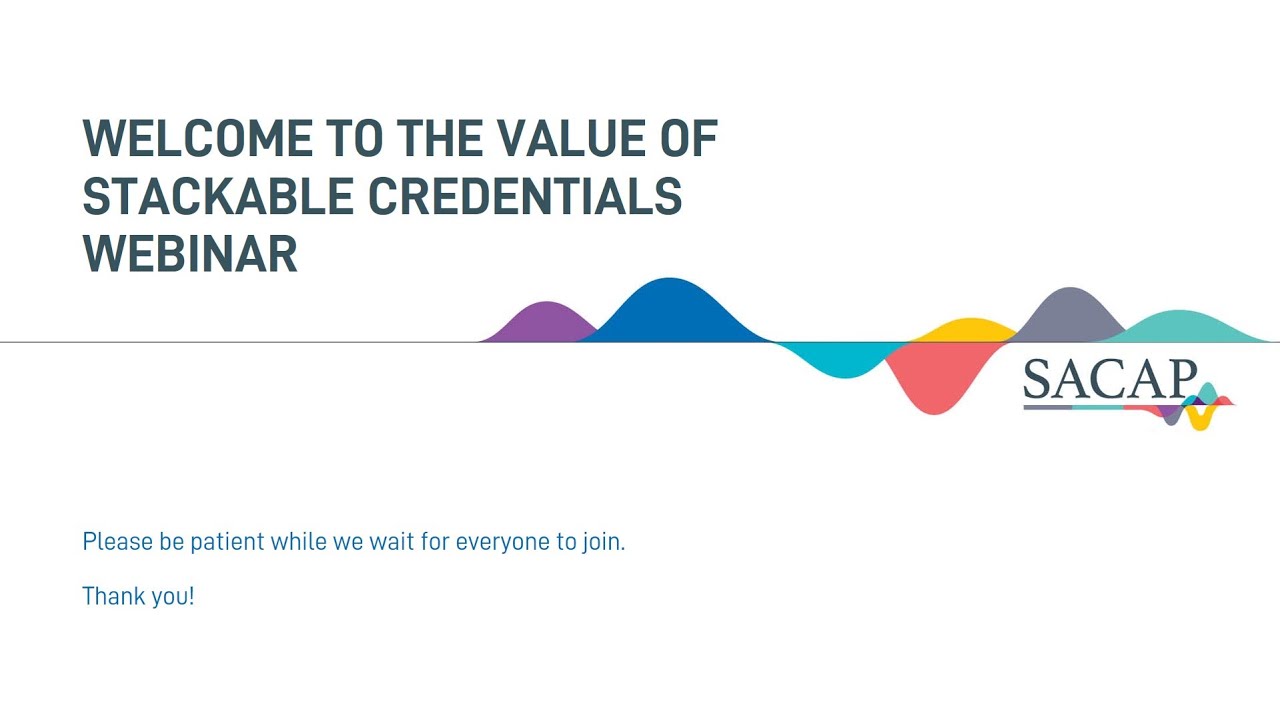 WELCOME TO THE VALUE OF STACKABLE CREDENTIALS WEBINAR

SACAP

Please be patient while we wait for everyone to join.

Thank you!